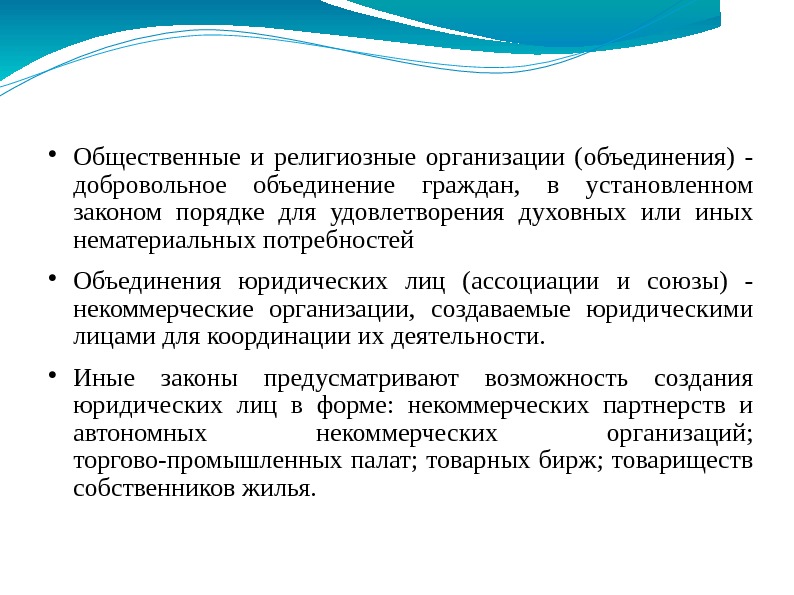 • Общественные и религиозные организации (объединения) - добровольное объединение граждан, в установленном законом порядке для удовлетворения духовных или иных нематериальных потребностей

• Объединения юридических лиц (ассоциации и союзы) - некоммерческие организации, создаваемые юридическими лицами для координации их деятельности.

• Иные законы предусматривают возможность создания юридических лиц в форме: некоммерческих партнерств и автономных некоммерческих организаций; торгово-промышленных палат; товарных бирж; товариществ собственников жилья.